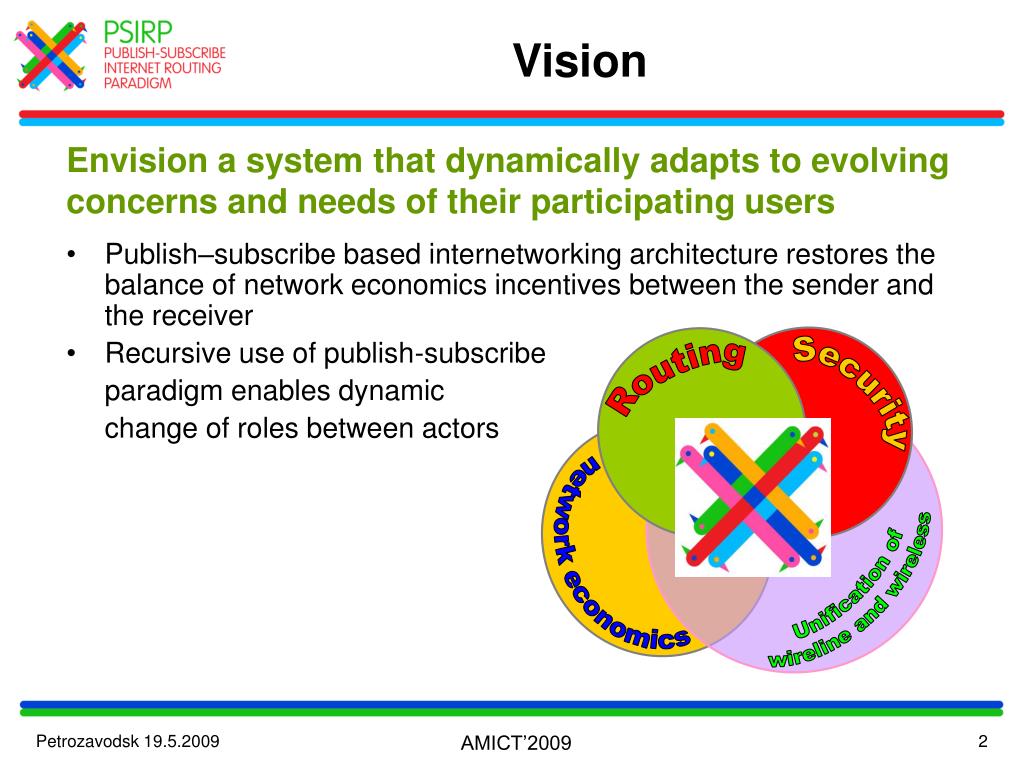 PSIRP
PUBLISH-SUBSCRIBE
INTERNET ROUTING
PARADIGM

Vision

Envision a system that dynamically adapts to evolving concerns and needs of their participating users

• Publish–subscribe based internetworking architecture restores the balance of network economics incentives between the sender and the receiver
• Recursive use of publish-subscribe paradigm enables dynamic change of roles between actors

Routing
Security
network economics
Unification of wireline and wireless

Petrozavodsk 19.5.2009
AMICT'2009
2